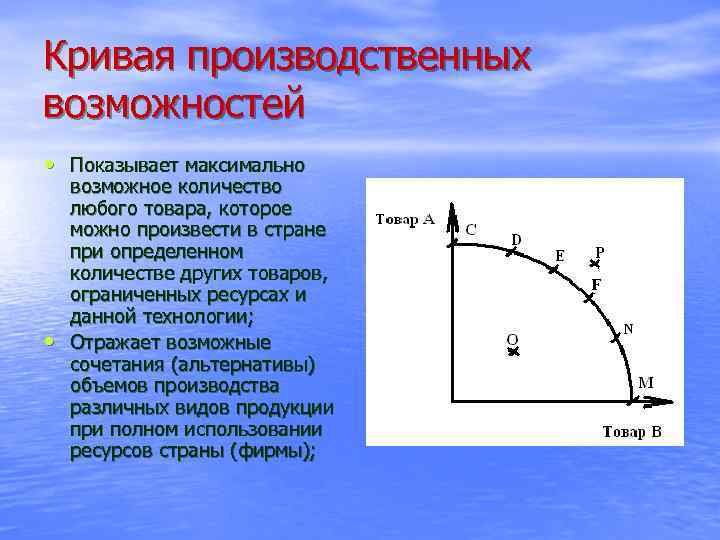 Кривая производственных возможностей

• Показывает максимально возможное количество любого товара, которое можно произвести в стране при определенном количестве других товаров, ограниченных ресурсах и данной технологии;
• Отражает возможные сочетания (альтернативы) объемов производства различных видов продукции при полном использовании ресурсов страны (фирмы);

Товар А
C
D
E
P
F
N
O
M
Товар В